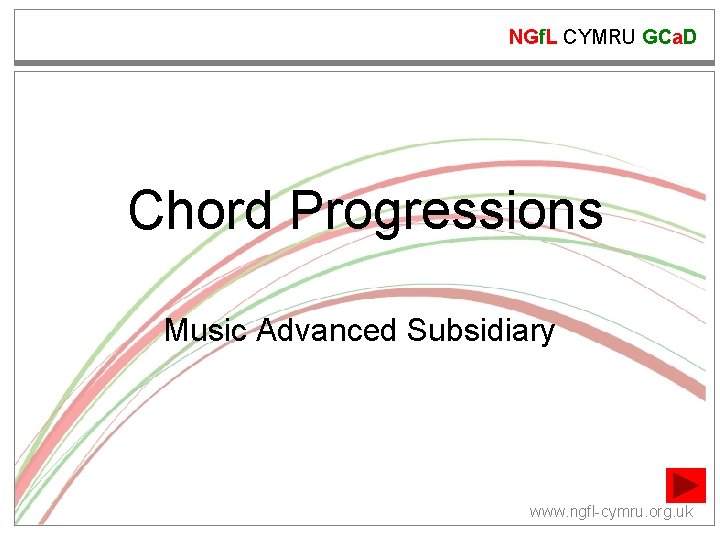 NGfL CYMRU GCaD

Chord Progressions

Music Advanced Subsidiary

www.ngfl-cymru.org.uk